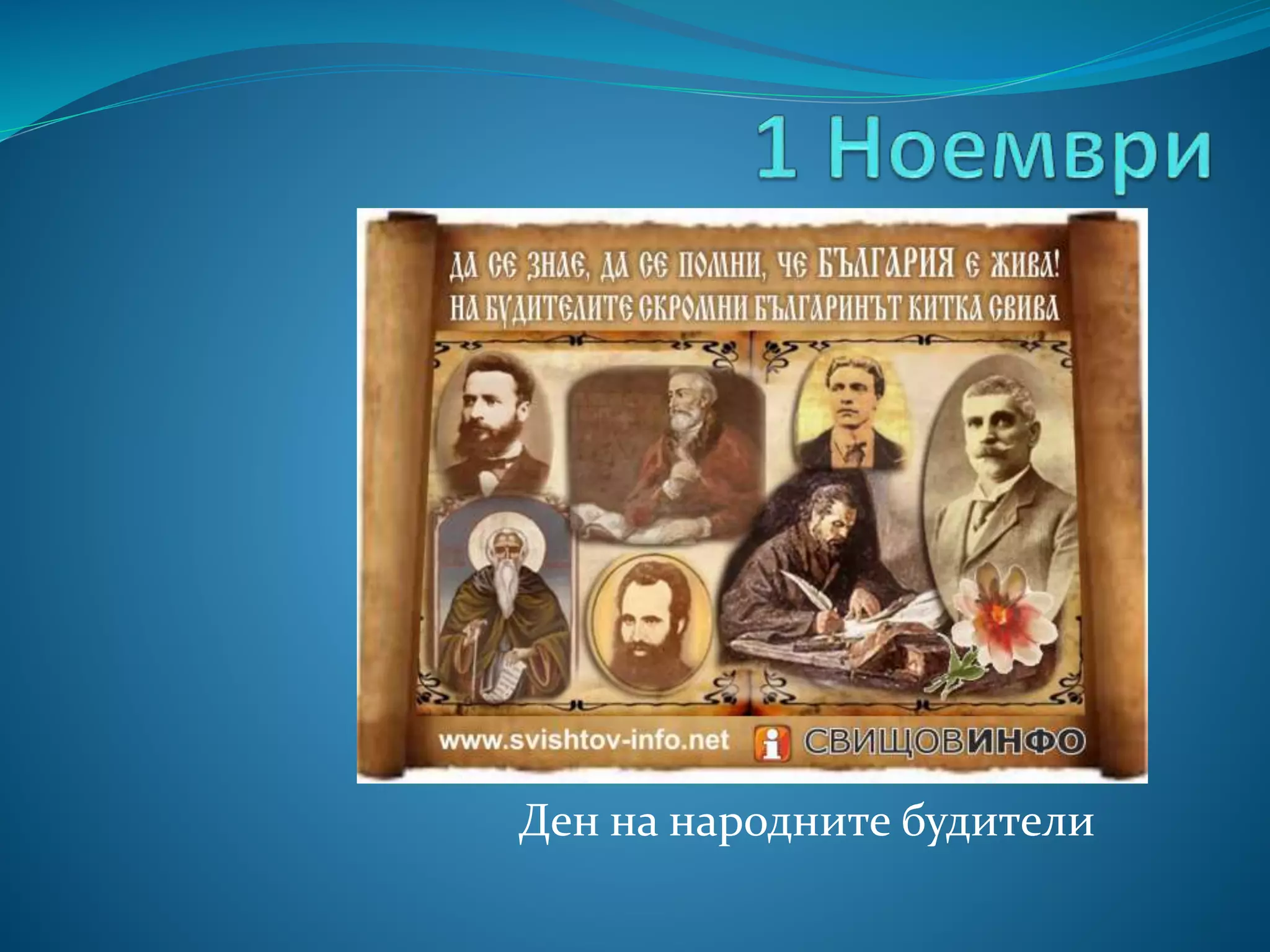 1 Ноември

ДА СЕ ЗНАЕ, ДА СЕ ПОМНИ, ЧЕ БЪЛГАРИЯ Е ЖИВА!
НА БУДИТЕЛИТЕ СКРОМНИ БЪЛГАРИНЪТ КИТКА СВИВА

www.svishtov-info.net

СВИЩОВИНФО

Ден на народните будители